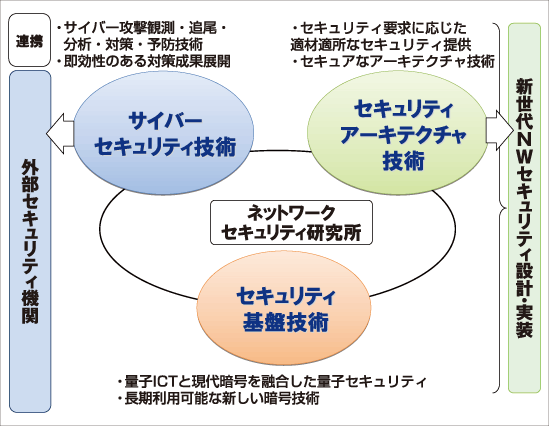 連携

・サイバー攻撃観測・追尾・分析・対策・予防技術
・即効性のある対策成果展開

・セキュリティ要求に応じた適材適所なセキュリティ提供
・セキュアなアーキテクチャ技術

外部セキュリティ機関

サイバーセキュリティ技術

セキュリティアーキテクチャ技術

新世代NWセキュリティ設計・実装

ネットワークセキュリティ研究所

セキュリティ基盤技術

・量子ICTと現代暗号を融合した量子セキュリティ
・長期利用可能な新しい暗号技術